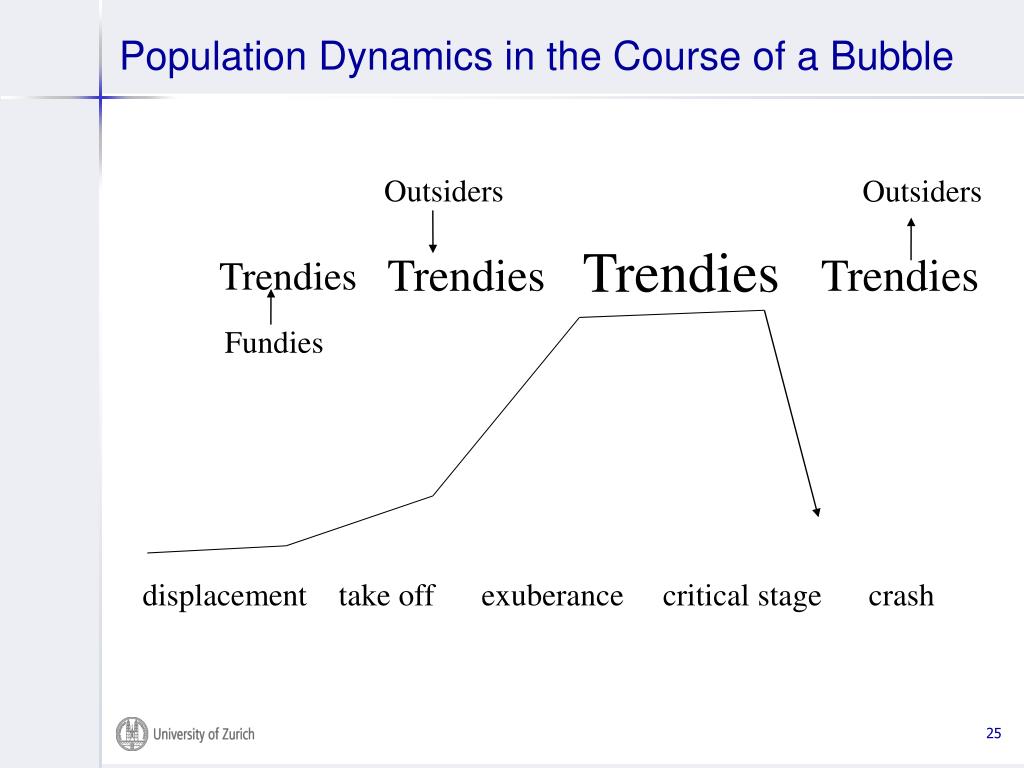 Population Dynamics in the Course of a Bubble

Outsiders

Outsiders

Trendies

Trendies

Trendies

Trendies

Fundies

displacement take off exuberance critical stage crash

University of Zurich

25